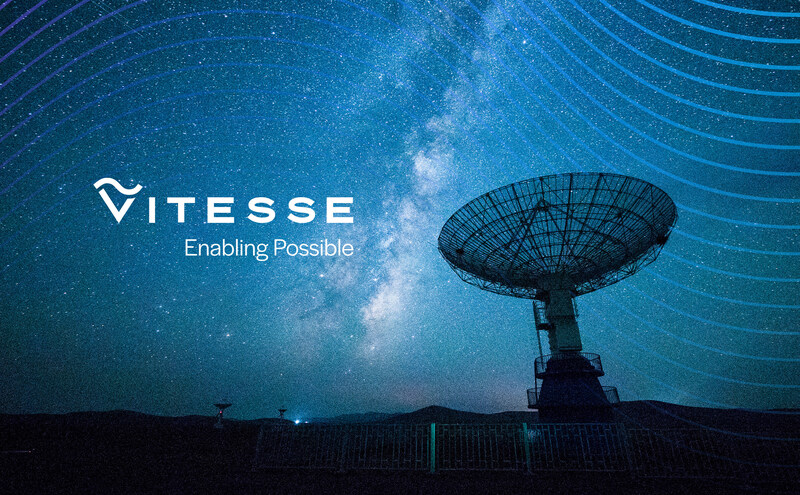 VITESSE
Enabling Possible